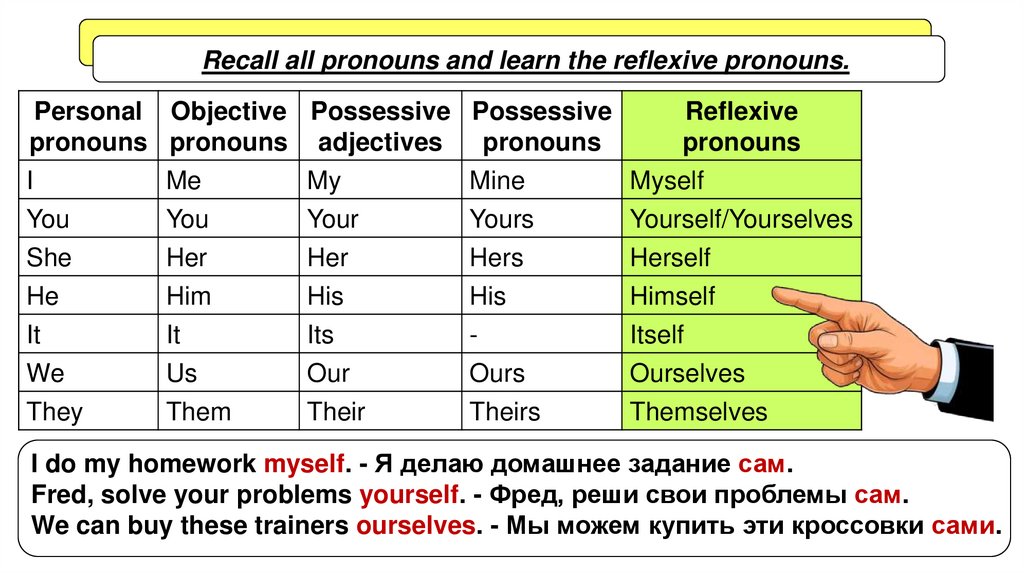 Recall all pronouns and learn the reflexive pronouns.

| Personal pronouns | Objective pronouns | Possessive adjectives | Possessive pronouns | Reflexive pronouns |
|---|---|---|---|---|
| I | Me | My | Mine | Myself |
| You | You | Your | Yours | Yourself/Yourselves |
| She | Her | Her | Hers | Herself |
| He | Him | His | His | Himself |
| It | It | Its | - | Itself |
| We | Us | Our | Ours | Ourselves |
| They | Them | Their | Theirs | Themselves |

I do my homework myself. - Я делаю домашнее задание сам.
Fred, solve your problems yourself. - Фред, реши свои проблемы сам.
We can buy these trainers ourselves. - Мы можем купить эти кроссовки сами.